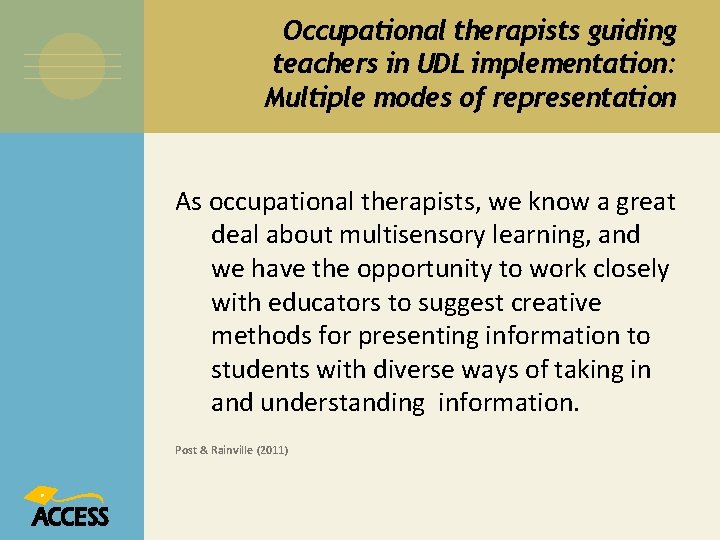 Occupational therapists guiding teachers in UDL implementation: Multiple modes of representation

As occupational therapists, we know a great deal about multisensory learning, and we have the opportunity to work closely with educators to suggest creative methods for presenting information to students with diverse ways of taking in and understanding  information.

Post & Rainville (2011)

ACCESS